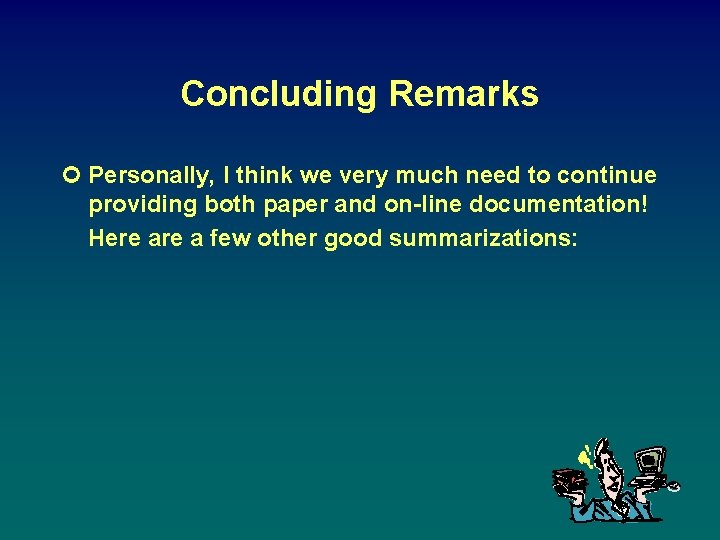 Concluding Remarks

Personally, I think we very much need to continue providing both paper and on-line documentation!

Here are a few other good summarizations: